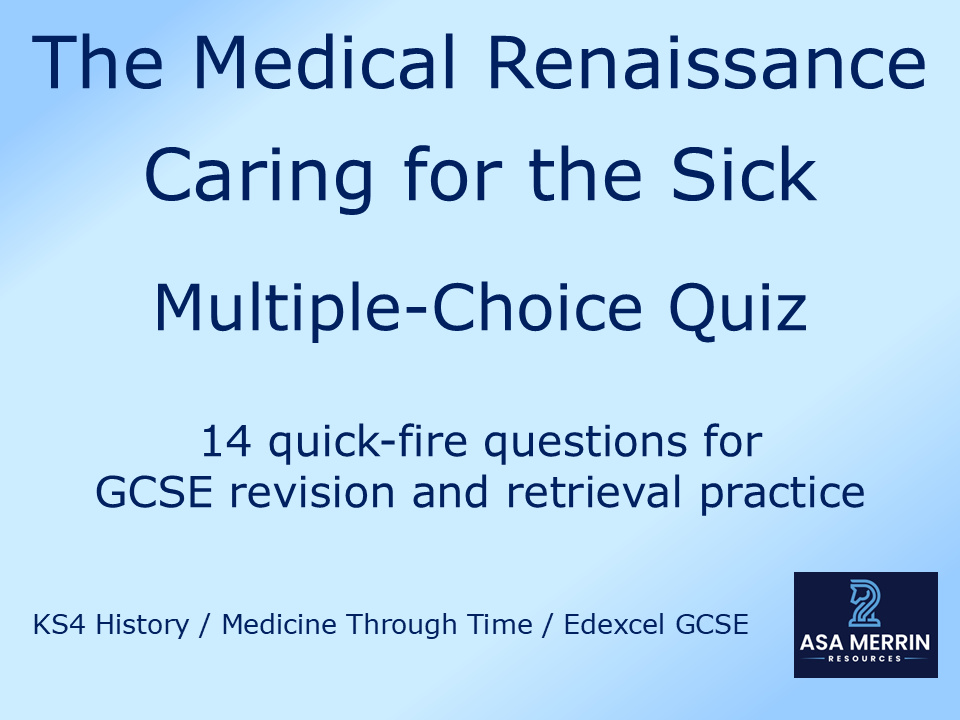 The Medical Renaissance
Caring for the Sick

Multiple-Choice Quiz

14 quick-fire questions for GCSE revision and retrieval practice

KS4 History / Medicine Through Time / Edexcel GCSE

ASA MERRIN
RESOURCES